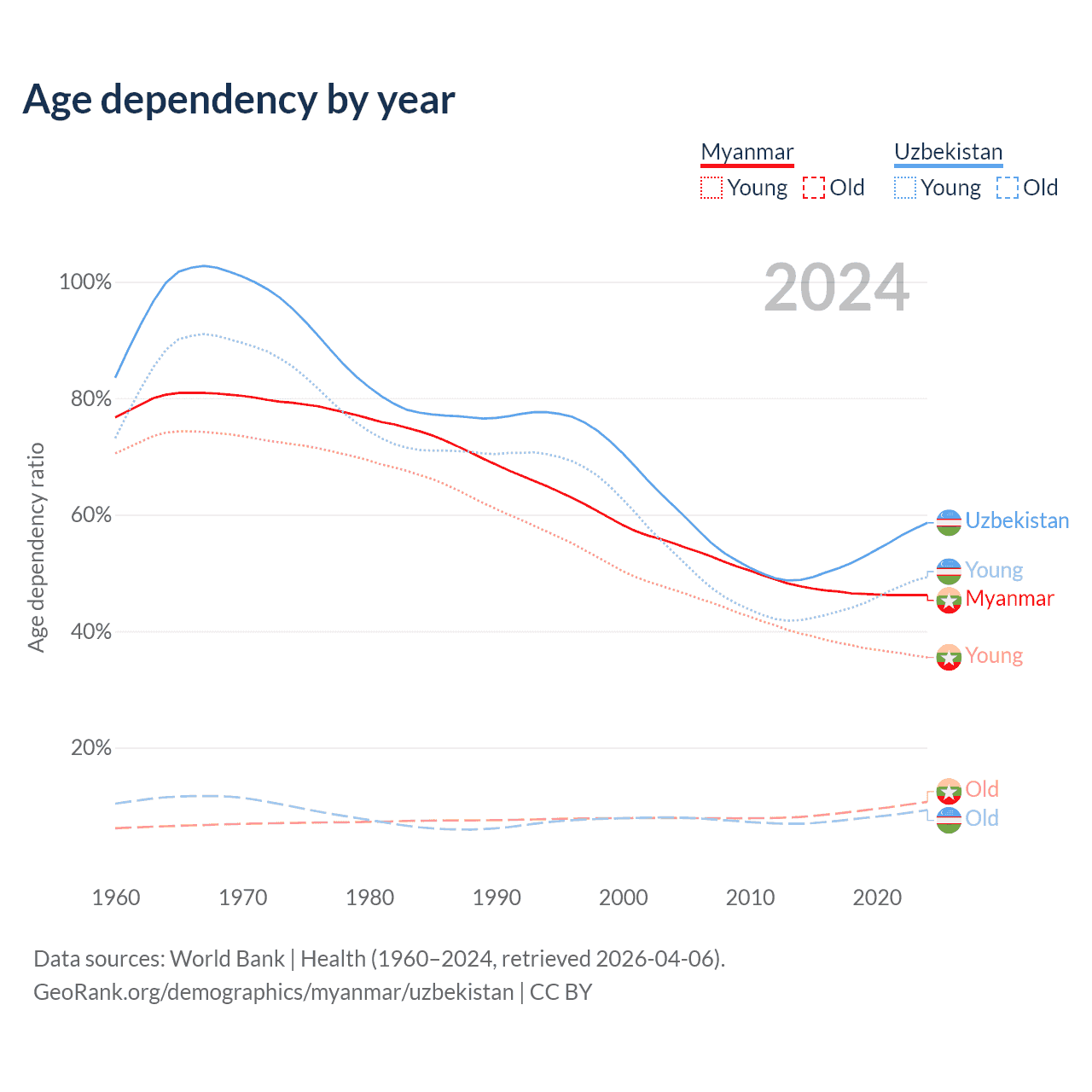 Age dependency by year

Myanmar
Young Old

Uzbekistan
Young Old

2024

Age dependency ratio

100%
80%
60%
40%
20%

Uzbekistan
Young
Myanmar
Young
Old
Old

1960
1970
1980
1990
2000
2010
2020

Data sources: World Bank | Health (1960–2024, retrieved 2026-04-06).
GeoRank.org/demographics/myanmar/uzbekistan | CC BY